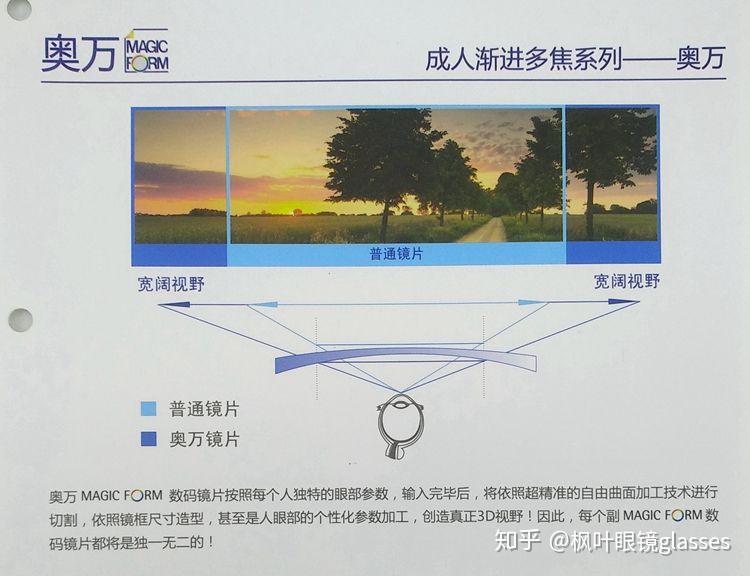 奥万 MAGIC FORM

成人渐进多焦系列——奥万

普通镜片

宽阔视野

宽阔视野

普通镜片

奥万镜片

奥万 MAGIC FORM 数码镜片按照每个人独特的眼部参数，输入完毕后，将依照超精准的自由曲面加工技术进行切割，依照镜框尺寸造型，甚至是人眼部的个性化参数加工，创造真正3D视野！因此，每个副 MAGIC FORM 数码镜片都将是独一无二的！

知乎 @枫叶眼镜glasses